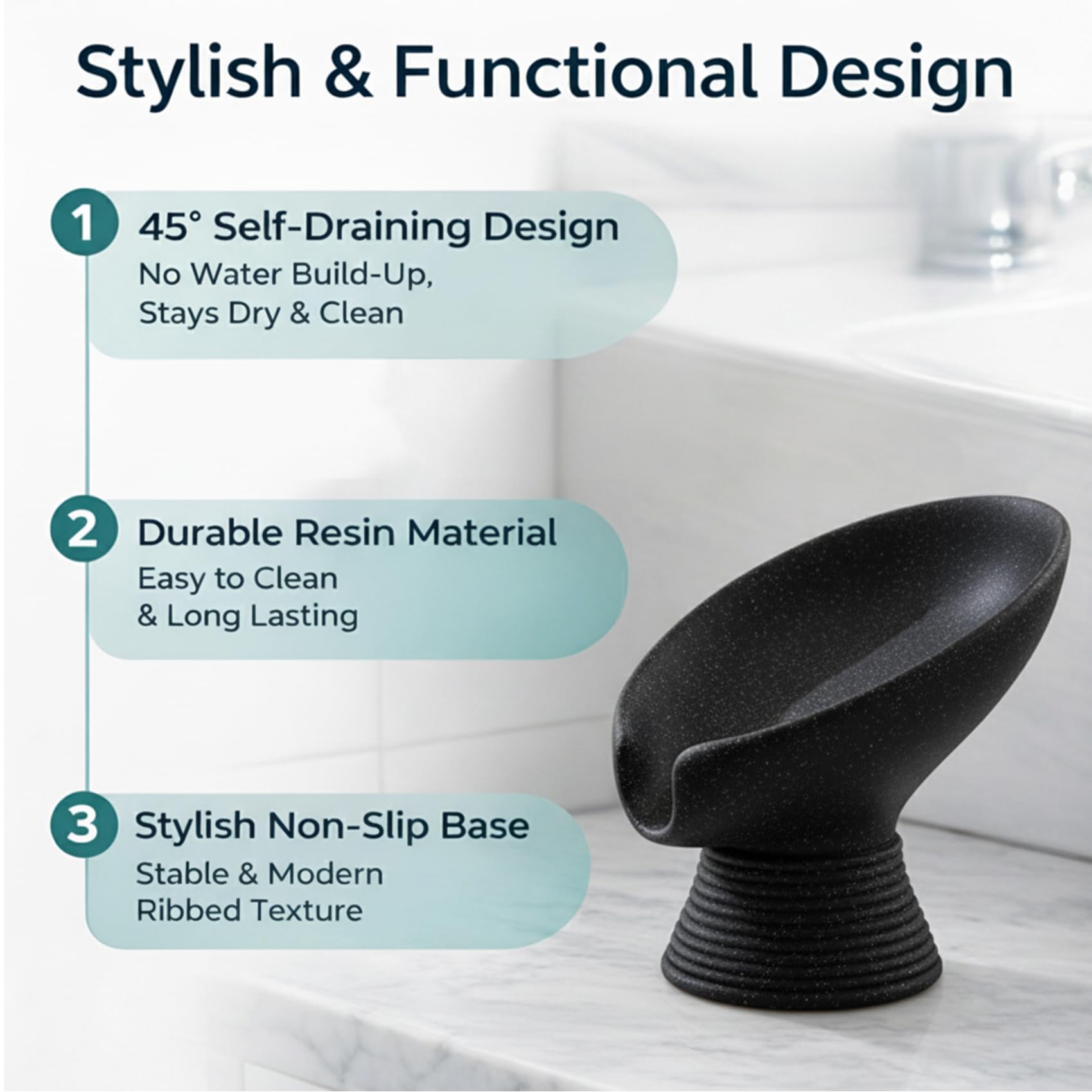 Stylish & Functional Design

1 45° Self-Draining Design
No Water Build-Up, Stays Dry & Clean

2 Durable Resin Material
Easy to Clean & Long Lasting

3 Stylish Non-Slip Base
Stable & Modern Ribbed Texture